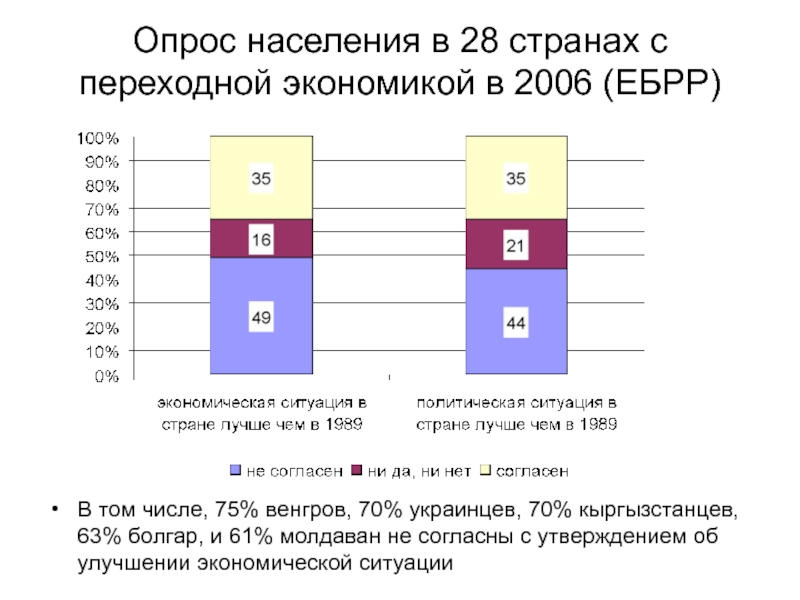 Опрос населения в 28 странах с переходной экономикой в 2006 (ЕБРР)

100%
90%
80%
70%
60%
50%
40%
30%
20%
10%
0%

35
16
49

35
21
44

экономическая ситуация в стране лучше чем в 1989

политическая ситуация в стране лучше чем в 1989

не согласен ни да, ни нет согласен

• В том числе, 75% венгров, 70% украинцев, 70% кыргызстанцев, 63% болгар, и 61% молдаван не согласны с утверждением об улучшении экономической ситуации